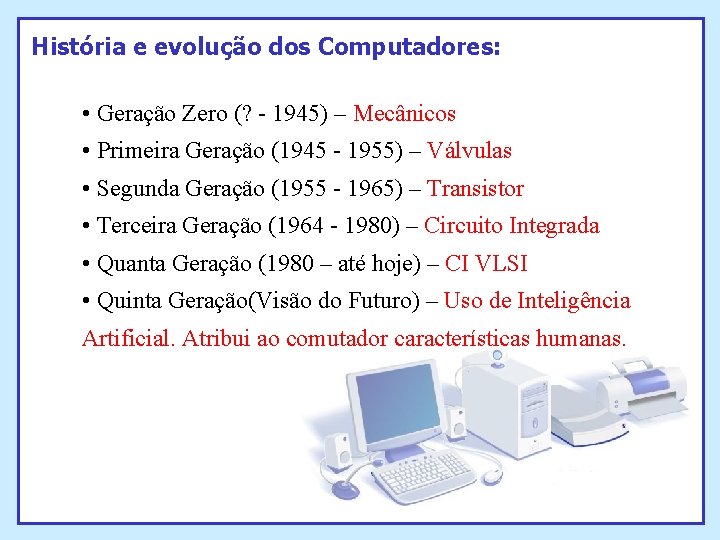 História e evolução dos Computadores:

• Geração Zero (? - 1945) – Mecânicos

• Primeira Geração (1945 - 1955) – Válvulas

• Segunda Geração (1955 - 1965) – Transistor

• Terceira Geração (1964 - 1980) – Circuito Integrada

• Quanta Geração (1980 – até hoje) – CI VLSI

• Quinta Geração(Visão do Futuro) – Uso de Inteligência Artificial. Atribui ao comutador características humanas.